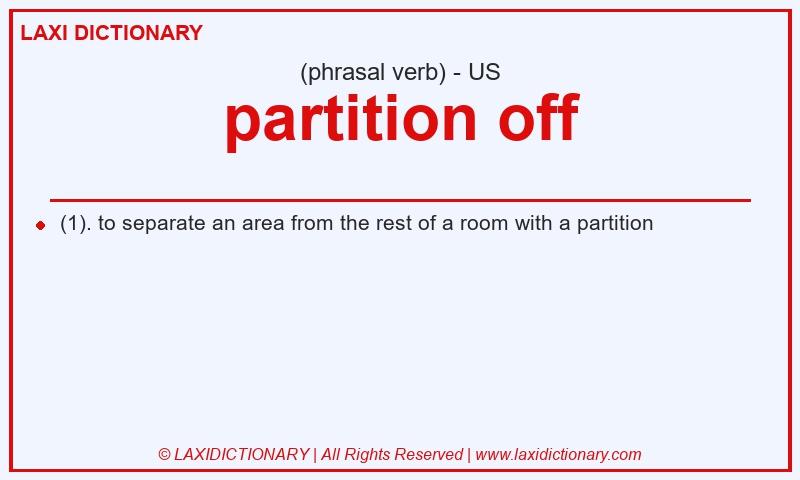 LAXI DICTIONARY

(phrasal verb) - US

partition off

(1). to separate an area from the rest of a room with a partition

© LAXIDICTIONARY | All Rights Reserved | www.laxidictionary.com